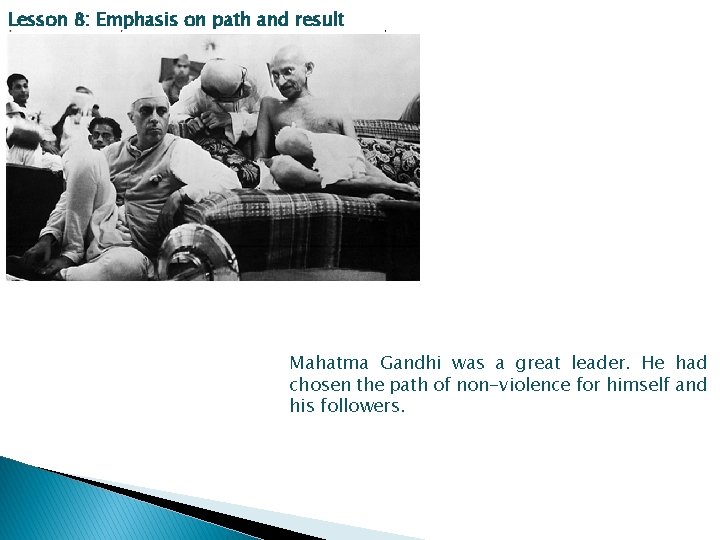 Lesson 8: Emphasis on path and result

Mahatma Gandhi was a great leader. He had chosen the path of non-violence for himself and his followers.